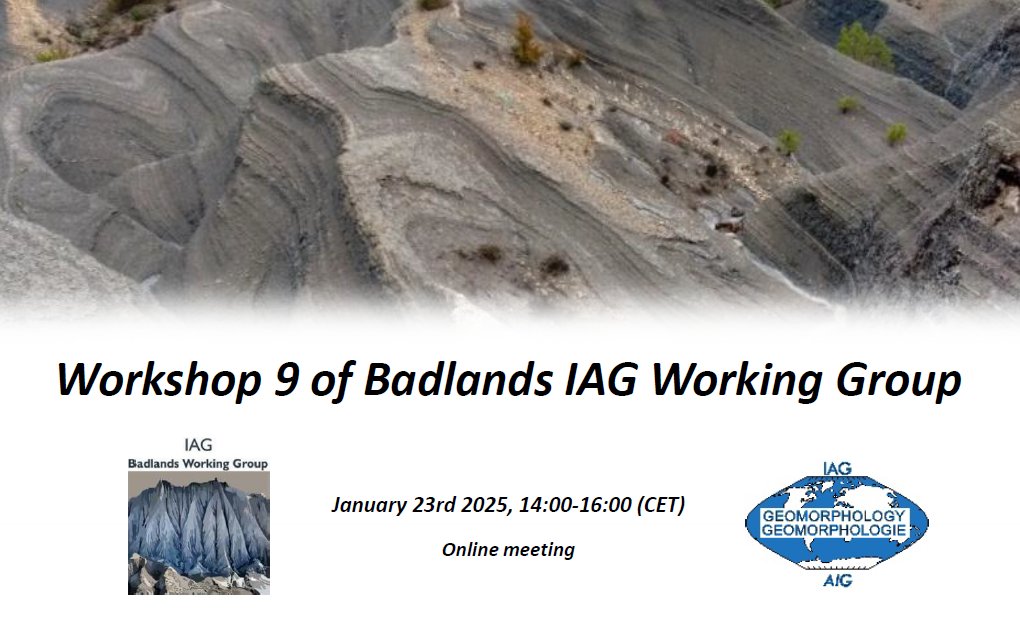 Workshop 9 of Badlands IAG Working Group

IAG
Badlands Working Group

January 23rd 2025, 14:00-16:00 (CET)

Online meeting

IAG
GEOMORPHOLOGY
GEOMORPHOLOGIE
AIG